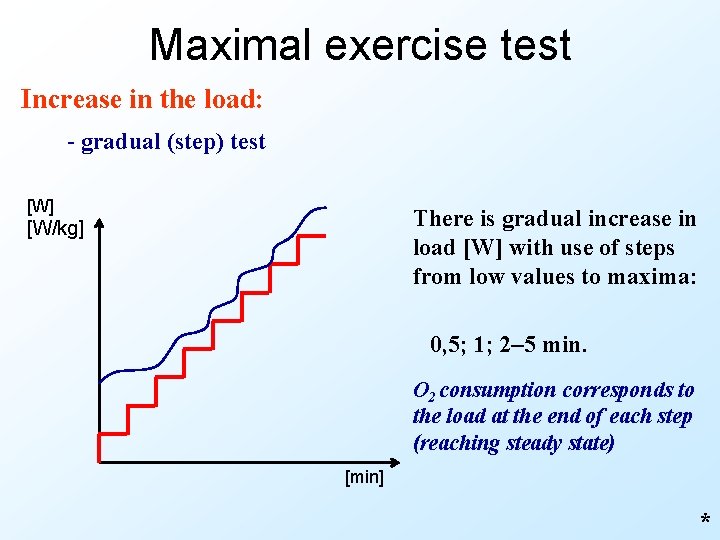 Maximal exercise test

Increase in the load:

- gradual (step) test

[W]
[W/kg]

[min]

There is gradual increase in load [W] with use of steps from low values to maxima:

0,5; 1; 2–5 min.

$O_2$ consumption corresponds to the load at the end of each step (reaching steady state)

*